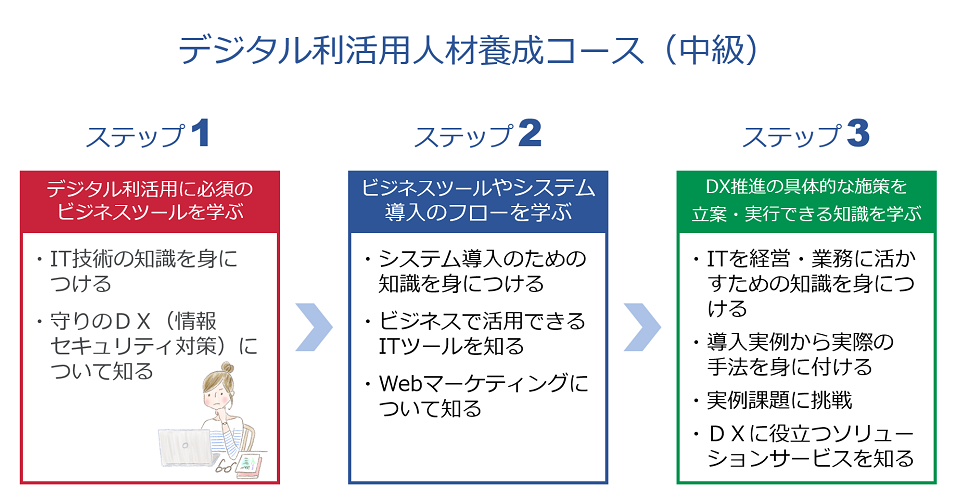 デジタル利活用人材養成コース（中級）

ステップ1

デジタル利活用に必須のビジネスツールを学ぶ

・IT技術の知識を身につける

・守りのＤＸ（情報セキュリティ対策）について知る

ステップ2

ビジネスツールやシステム導入のフローを学ぶ

・システム導入のための知識を身につける

・ビジネスで活用できるITツールを知る

・Webマーケティングについて知る

ステップ3

DX推進の具体的な施策を立案・実行できる知識を学ぶ

・ITを経営・業務に活かすための知識を身につける

・導入実例から実際の手法を身に付ける

・実例課題に挑戦

・ＤＸに役立つソリューションサービスを知る